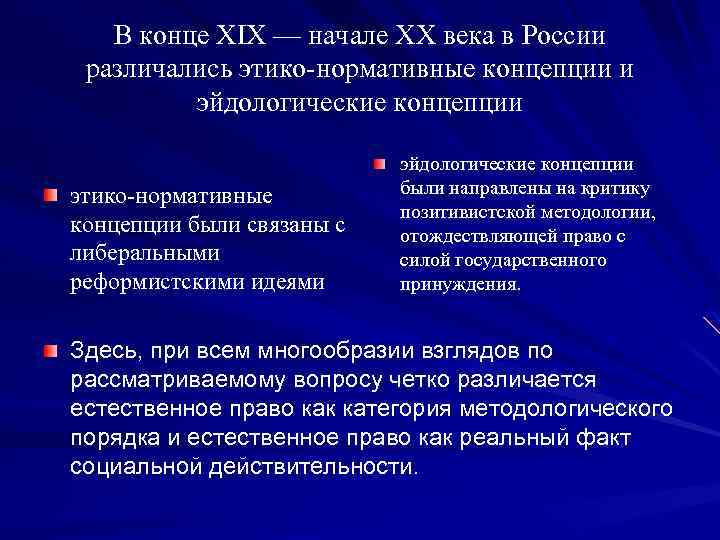 В конце XIX — начале XX века в России различались этико-нормативные концепции и эйдологические концепции

этико-нормативные концепции были связаны с либеральными реформистскими идеями

эйдологические концепции были направлены на критику позитивистской методологии, отождествляющей право с силой государственного принуждения.

Здесь, при всем многообразии взглядов по рассматриваемому вопросу четко различается естественное право как категория методологического порядка и естественное право как реальный факт социальной действительности.